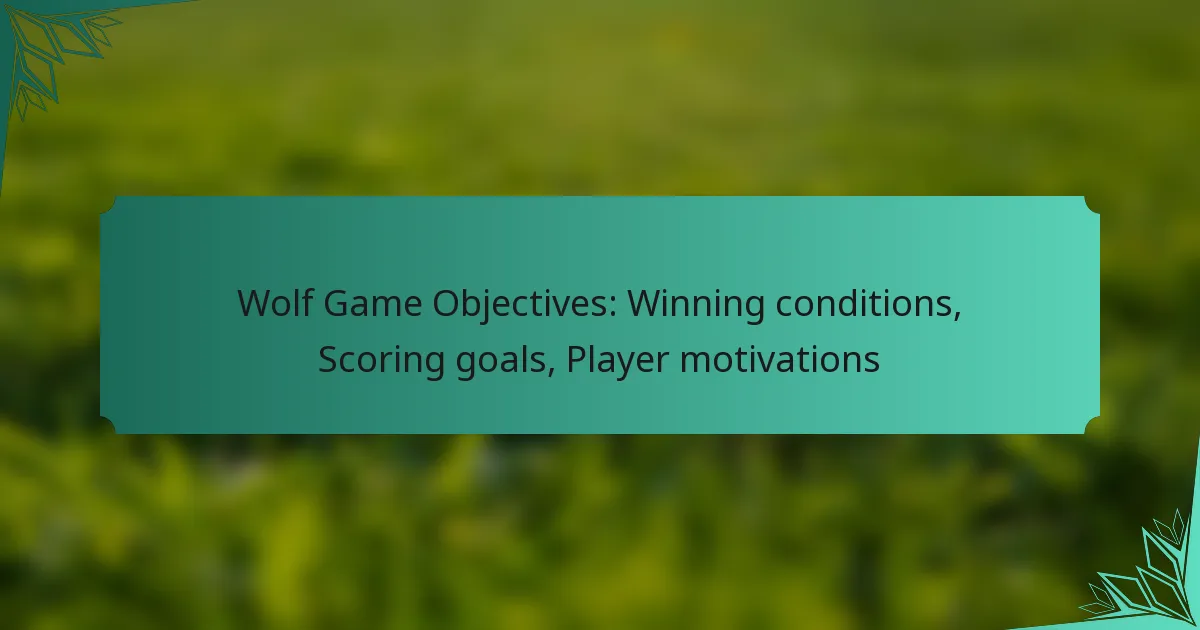 Wolf Game Objectives: Winning conditions, Scoring goals, Player motivations